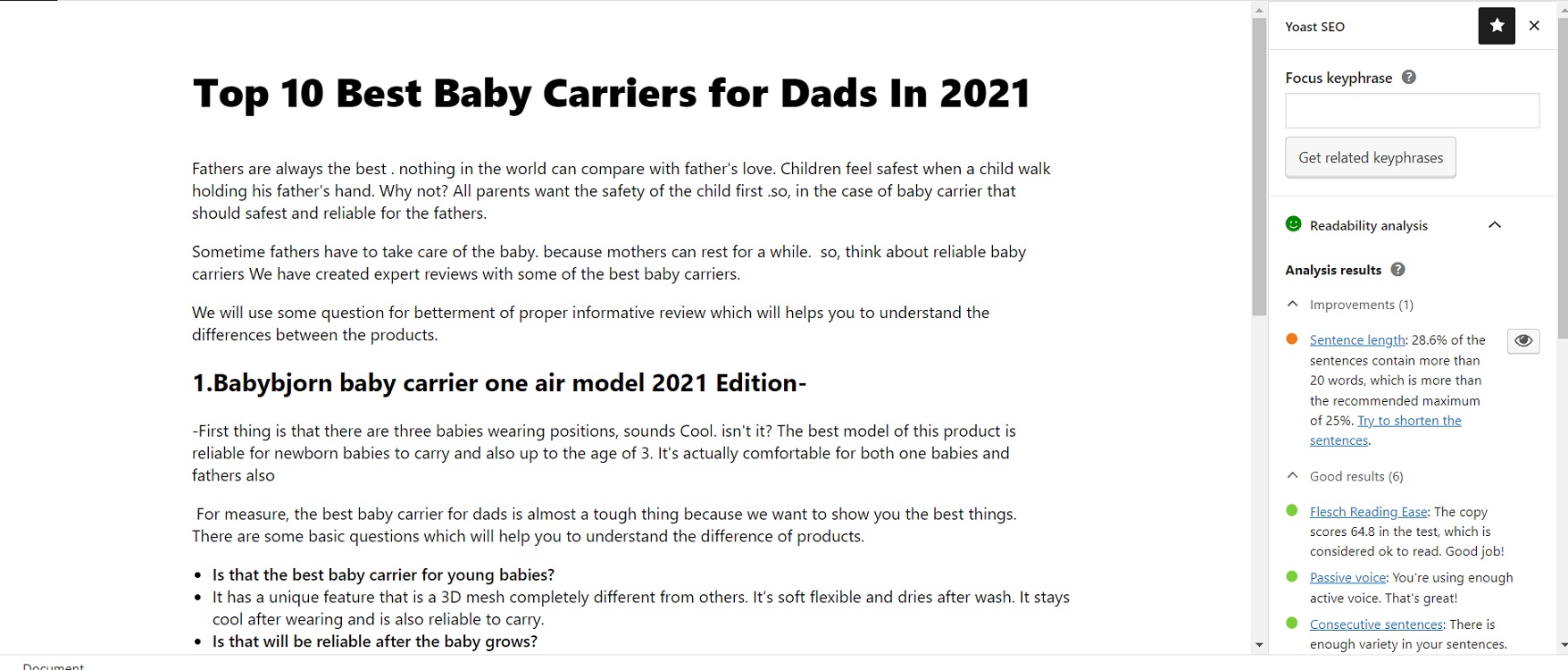 Top 10 Best Baby Carriers for Dads In 2021

Fathers are always the best . nothing in the world can compare with father's love. Children feel safest when a child walk holding his father's hand. Why not? All parents want the safety of the child first .so, in the case of baby carrier that should safest and reliable for the fathers.

Sometime fathers have to take care of the baby. because mothers can rest for a while. so, think about reliable baby carriers We have created expert reviews with some of the best baby carriers.

We will use some question for betterment of proper informative review which will helps you to understand the differences between the products.

1.Babybjorn baby carrier one air model 2021 Edition-

-First thing is that there are three babies wearing positions, sounds Cool. isn't it? The best model of this product is reliable for newborn babies to carry and also up to the age of 3. It's actually comfortable for both one babies and fathers also

For measure, the best baby carrier for dads is almost a tough thing because we want to show you the best things. There are some basic questions which will help you to understand the difference of products.

- Is that the best baby carrier for young babies?
- It has a unique feature that is a 3D mesh completely different from others. It's soft flexible and dries after wash. It stays cool after wearing and is also reliable to carry.
- Is that will be reliable after the baby grows?

Document

Yoast SEO

Focus keyphrase

Get related keyphrases

Readability analysis

Analysis results

Improvements (1)

Sentence length: 28.6% of the sentences contain more than 20 words, which is more than the recommended maximum of 25%. Try to shorten the sentences.

Good results (6)

Flesch Reading Ease: The copy scores 64.8 in the test, which is considered ok to read. Good job!

Passive voice: You're using enough active voice. That's great!

Consecutive sentences: There is enough variety in your sentences.